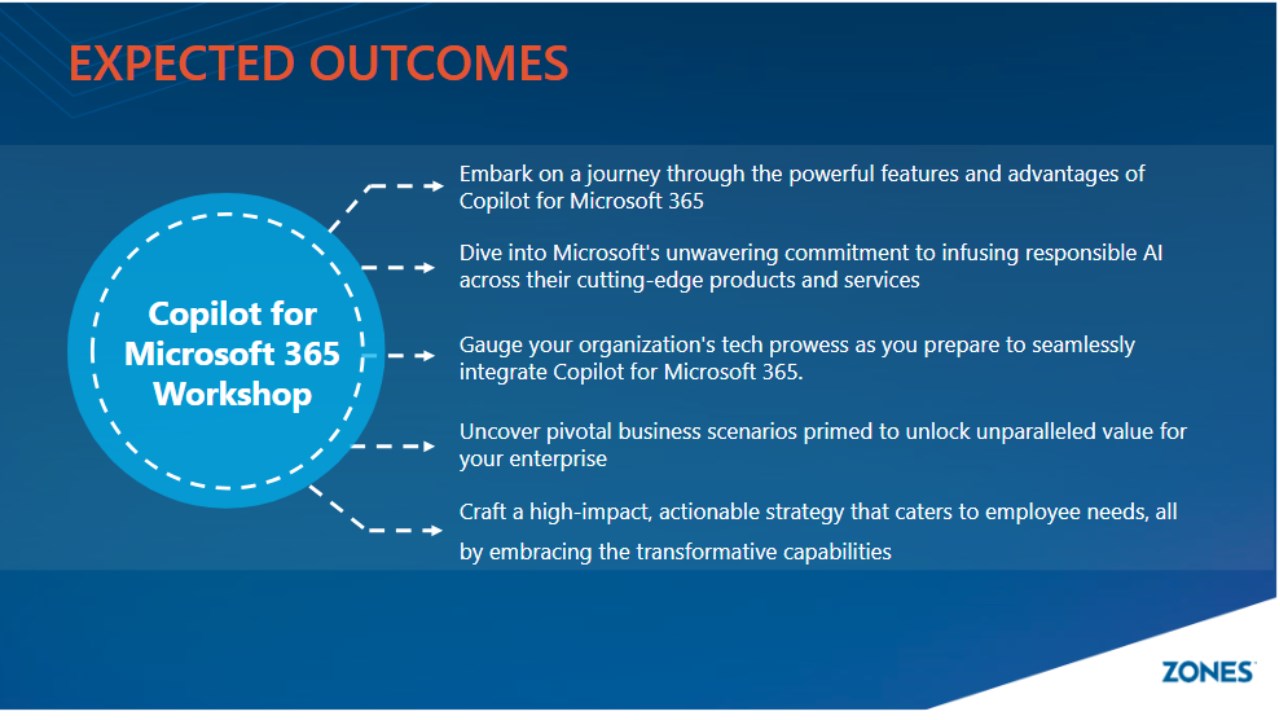 EXPECTED OUTCOMES

Copilot for Microsoft 365 Workshop

Embark on a journey through the powerful features and advantages of Copilot for Microsoft 365

Dive into Microsoft's unwavering commitment to infusing responsible AI across their cutting-edge products and services

Gauge your organization's tech prowess as you prepare to seamlessly integrate Copilot for Microsoft 365.

Uncover pivotal business scenarios primed to unlock unparalleled value for your enterprise

Craft a high-impact, actionable strategy that caters to employee needs, all by embracing the transformative capabilities

ZONES